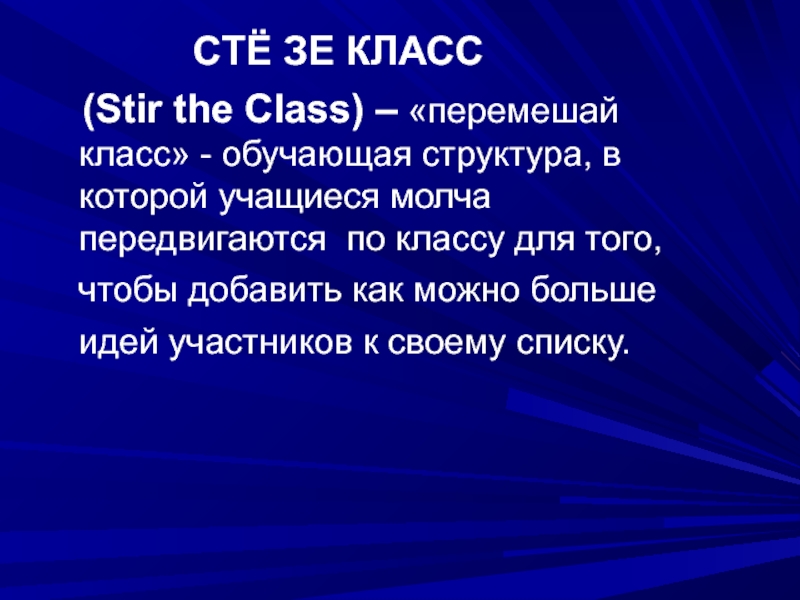 СТЁ ЗЕ КЛАСС

(Stir the Class) – «перемешай класс» - обучающая структура, в которой учащиеся молча передвигаются  по классу для того, чтобы добавить как можно больше идей участников к своему списку.